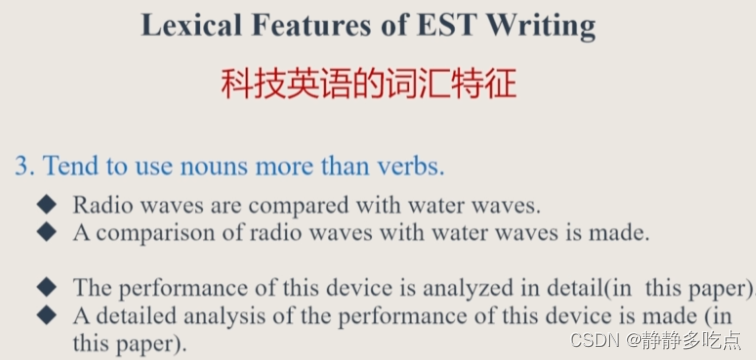 Lexical Features of EST Writing

科技英语的词汇特征

3. Tend to use nouns more than verbs.

◆ Radio waves are compared with water waves.
◆ A comparison of radio waves with water waves is made.

◆ The performance of this device is analyzed in detail(in this paper).
◆ A detailed analysis of the performance of this device is made (in this paper).

CSDN @静静多吃点